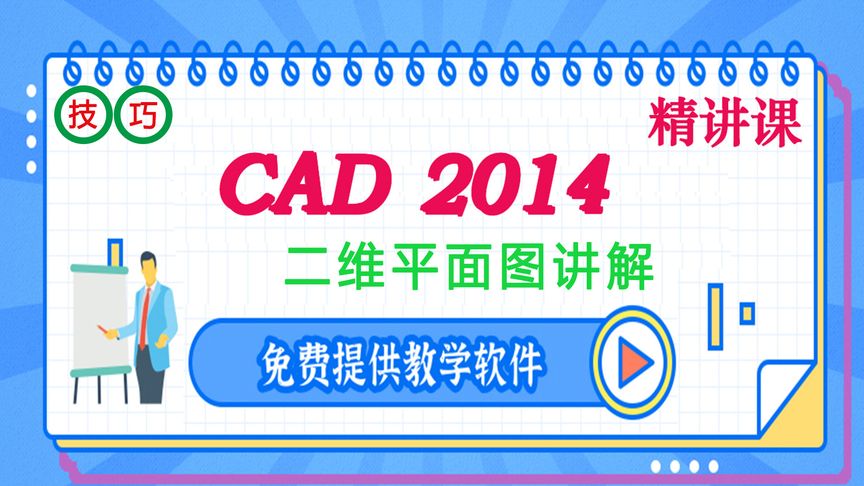 技 巧

精讲课

CAD 2014

二维平面图讲解

免费提供教学软件